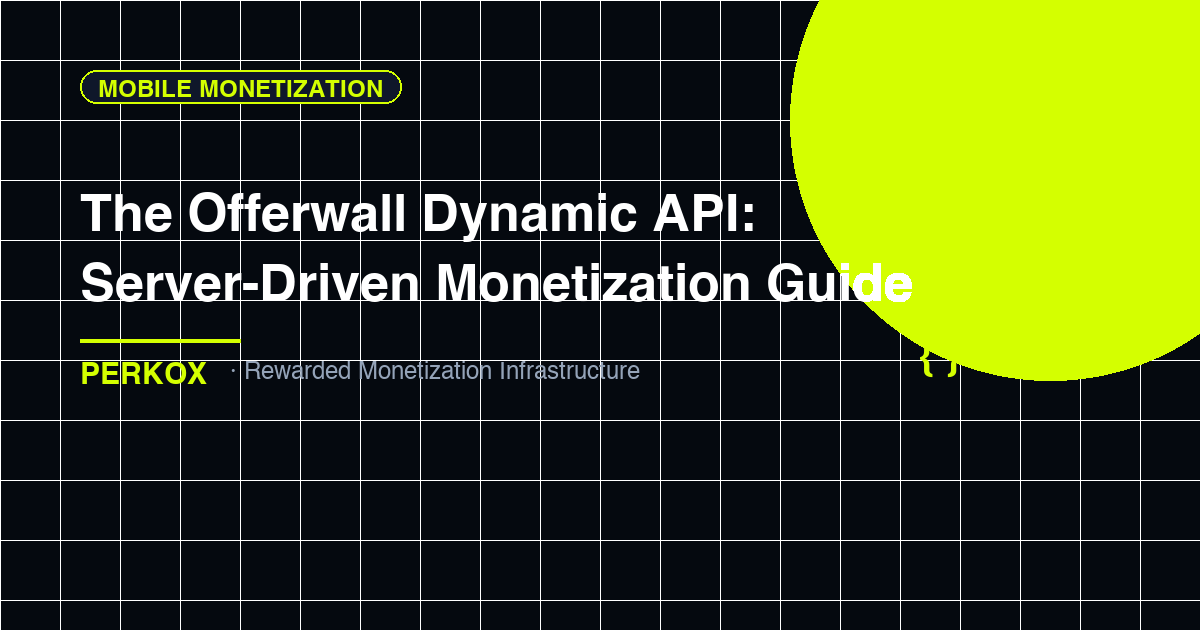 MOBILE MONETIZATION

The Offerwall Dynamic API: Server-Driven Monetization Guide

PERKOX · Rewarded Monetization Infrastructure

{ }